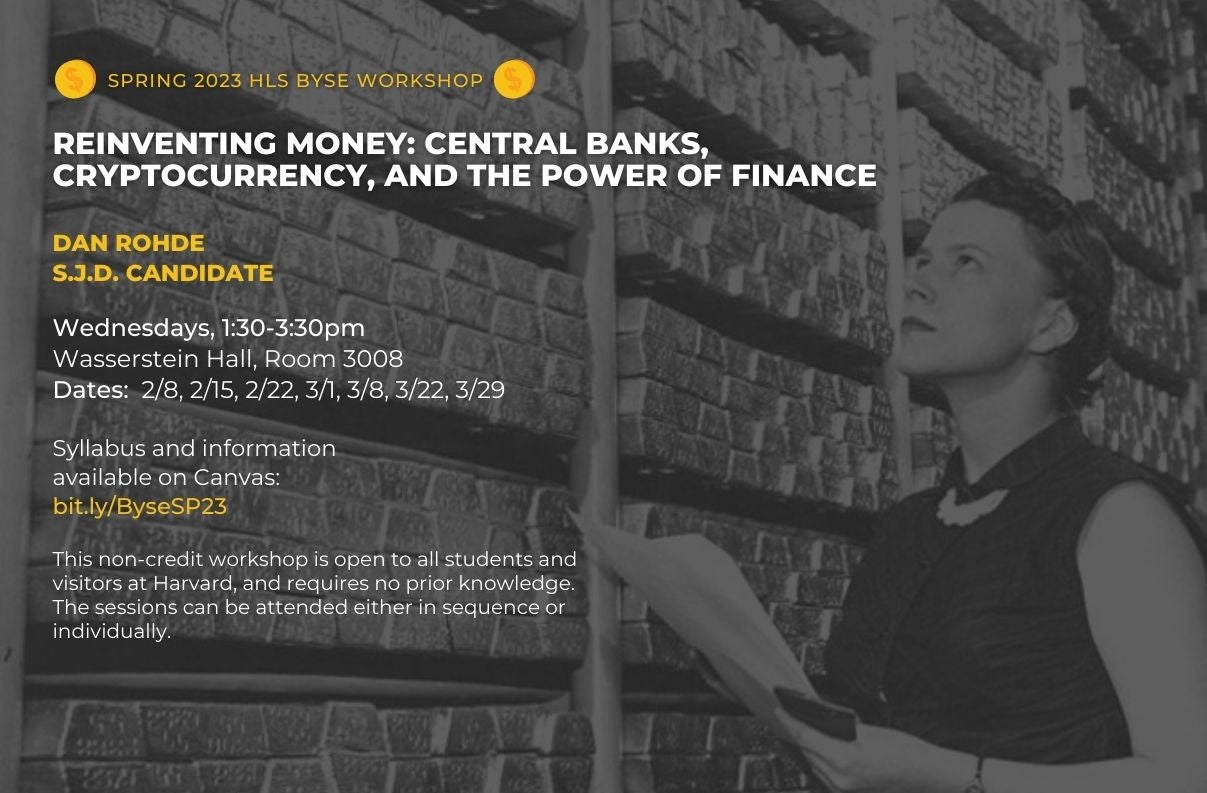 SPRING 2023 HLS BYSE WORKSHOP

REINVENTING MONEY: CENTRAL BANKS, CRYPTOCURRENCY, AND THE POWER OF FINANCE

DAN ROHDE
S.J.D. CANDIDATE

Wednesdays, 1:30-3:30pm
Wasserstein Hall, Room 3008
Dates: 2/8, 2/15, 2/22, 3/1, 3/8, 3/22, 3/29

Syllabus and information available on Canvas:
bit.ly/ByseSP23

This non-credit workshop is open to all students and visitors at Harvard, and requires no prior knowledge. The sessions can be attended either in sequence or individually.